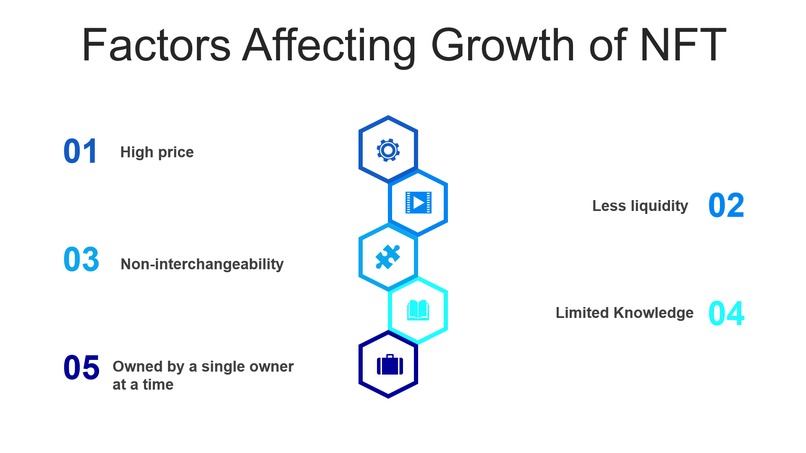 Factors Affecting Growth of NFT

01 High price

Less liquidity 02

03 Non-interchangeability

Limited Knowledge 04

05 Owned by a single owner at a time